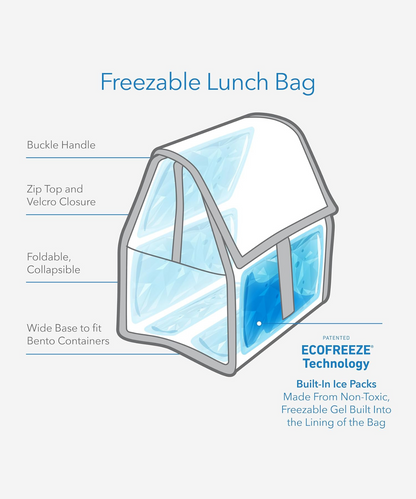 Freezable Lunch Bag

Buckle Handle

Zip Top and Velcro Closure

Foldable, Collapsible

Wide Base to fit Bento Containers

PATENTED
ECOFREEZE® Technology

Built-In Ice Packs
Made From Non-Toxic, Freezable Gel Built Into the Lining of the Bag